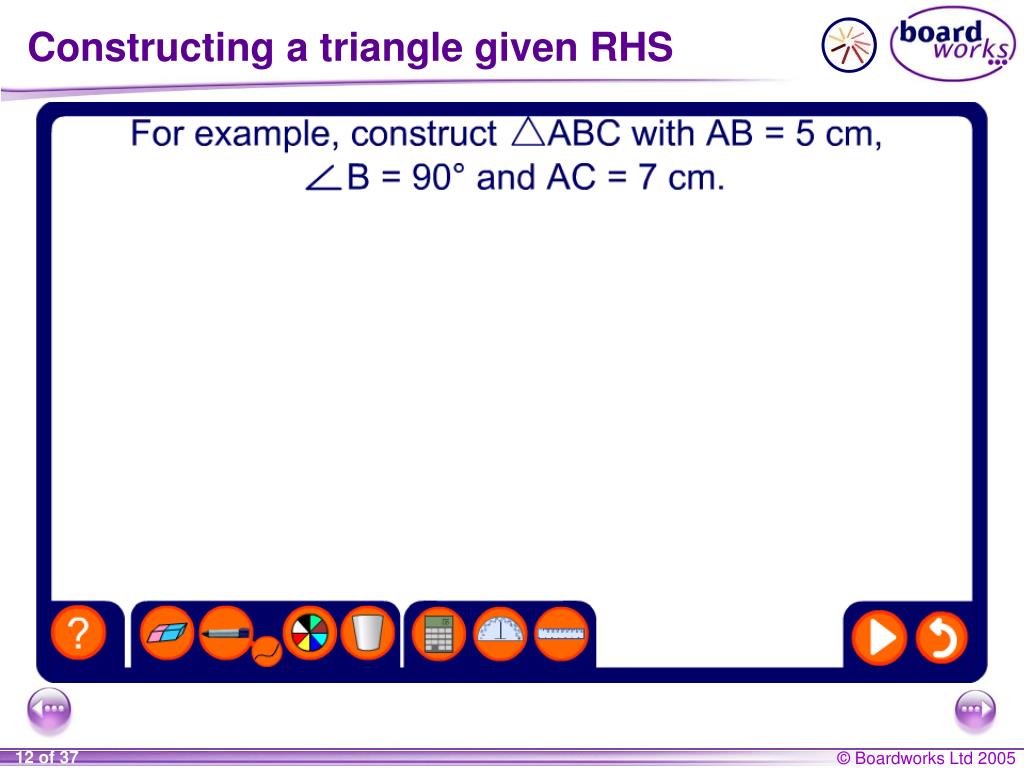 Constructing a triangle given RHS

board works

For example, construct $\triangle ABC$ with AB = 5 cm, $\angle B = 90°$ and AC = 7 cm.

?

12 of 37

© Boardworks Ltd 2005